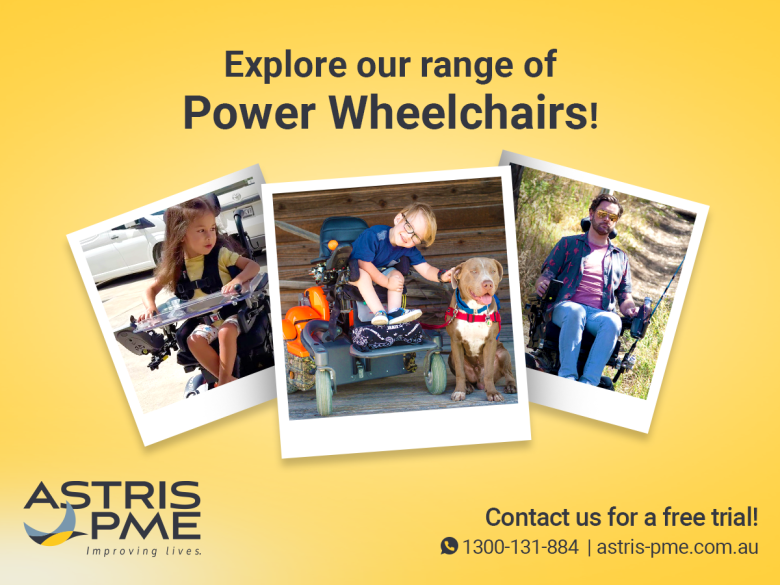 Explore our range of
Power Wheelchairs!

ASTRIS PME
Improving lives.

Contact us for a free trial!
1300-131-884 | astris-pme.com.au